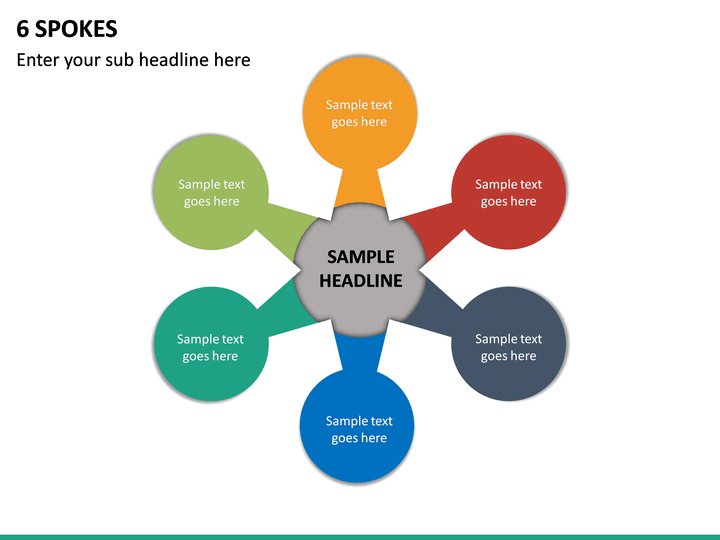 6 SPOKES

Enter your sub headline here

Sample text goes here

Sample text goes here

Sample text goes here

SAMPLE HEADLINE

Sample text goes here

Sample text goes here

Sample text goes here